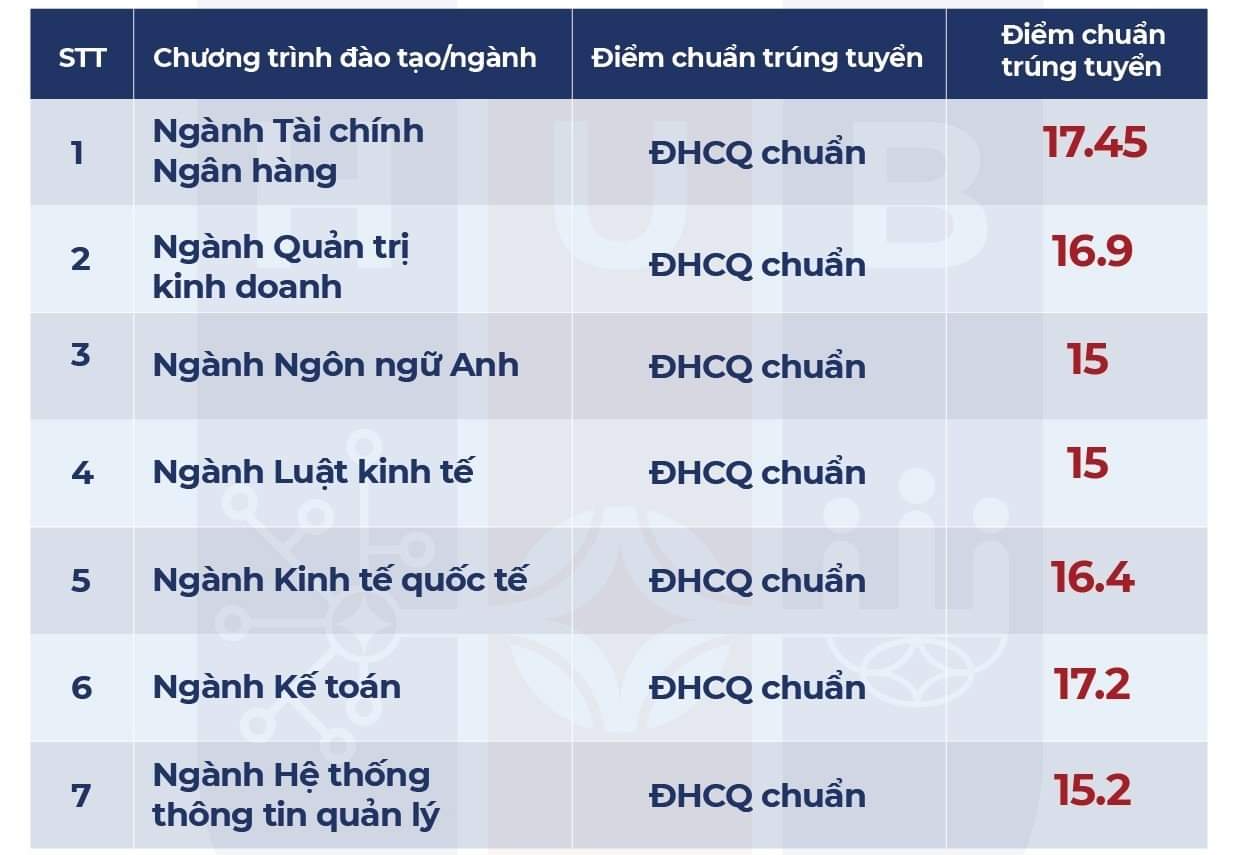 | STT | Chương trình đào tạo/ngành | Điểm chuẩn trúng tuyển | Điểm chuẩn trúng tuyển |
|---|---|---|---|
| 1 | Ngành Tài chính Ngân hàng | ĐHCQ chuẩn | 17.45 |
| 2 | Ngành Quản trị kinh doanh | ĐHCQ chuẩn | 16.9 |
| 3 | Ngành Ngôn ngữ Anh | ĐHCQ chuẩn | 15 |
| 4 | Ngành Luật kinh tế | ĐHCQ chuẩn | 15 |
| 5 | Ngành Kinh tế quốc tế | ĐHCQ chuẩn | 16.4 |
| 6 | Ngành Kế toán | ĐHCQ chuẩn | 17.2 |
| 7 | Ngành Hệ thống thông tin quản lý | ĐHCQ chuẩn | 15.2 |